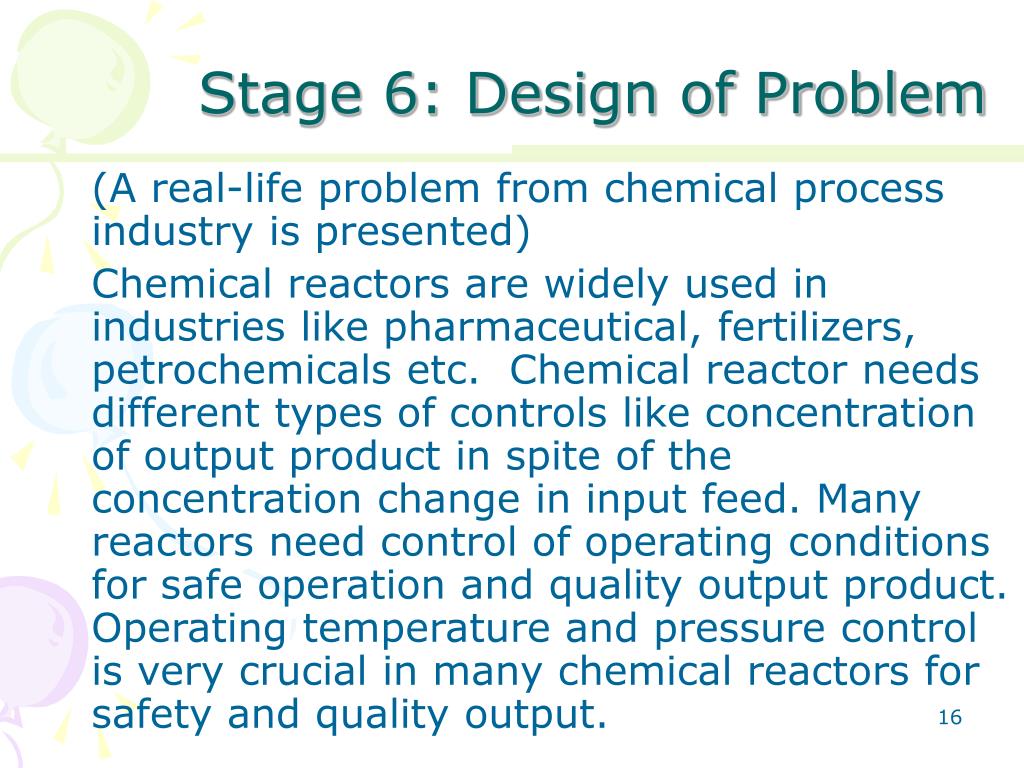 Stage 6: Design of Problem

(A real-life problem from chemical process industry is presented)

Chemical reactors are widely used in industries like pharmaceutical, fertilizers, petrochemicals etc.  Chemical reactor needs different types of controls like concentration of output product in spite of the concentration change in input feed. Many reactors need control of operating conditions for safe operation and quality output product. Operating temperature and pressure control is very crucial in many chemical reactors for safety and quality output.

16